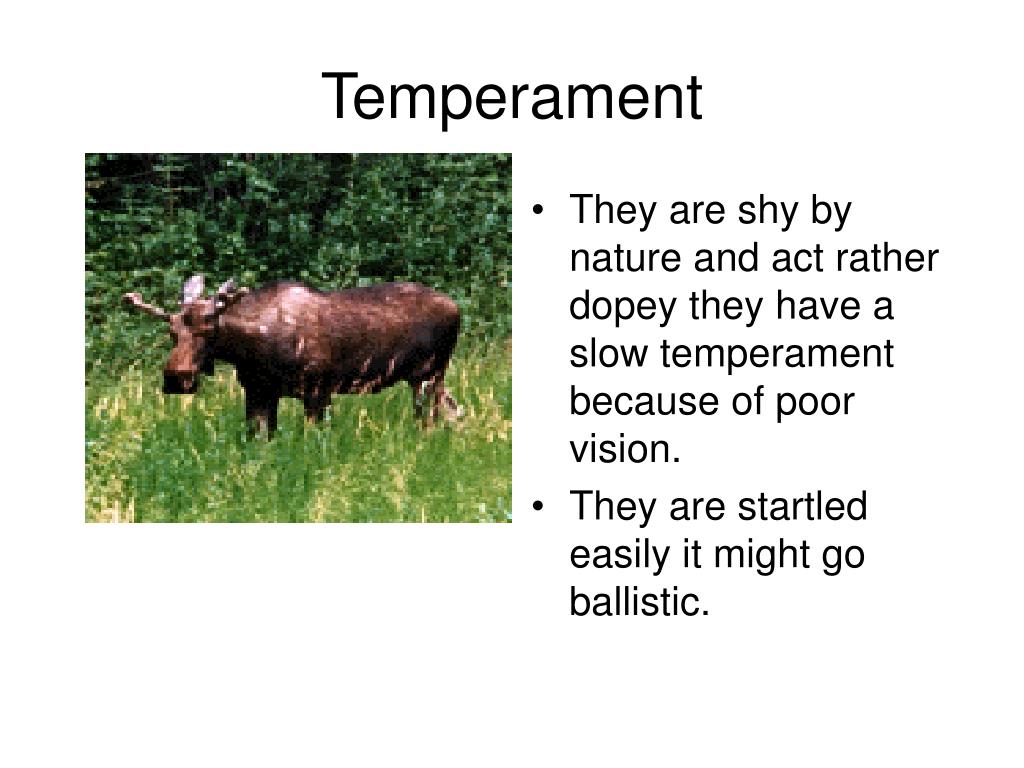 Temperament

• They are shy by nature and act rather dopey they have a slow temperament because of poor vision.
• They are startled easily it might go ballistic.